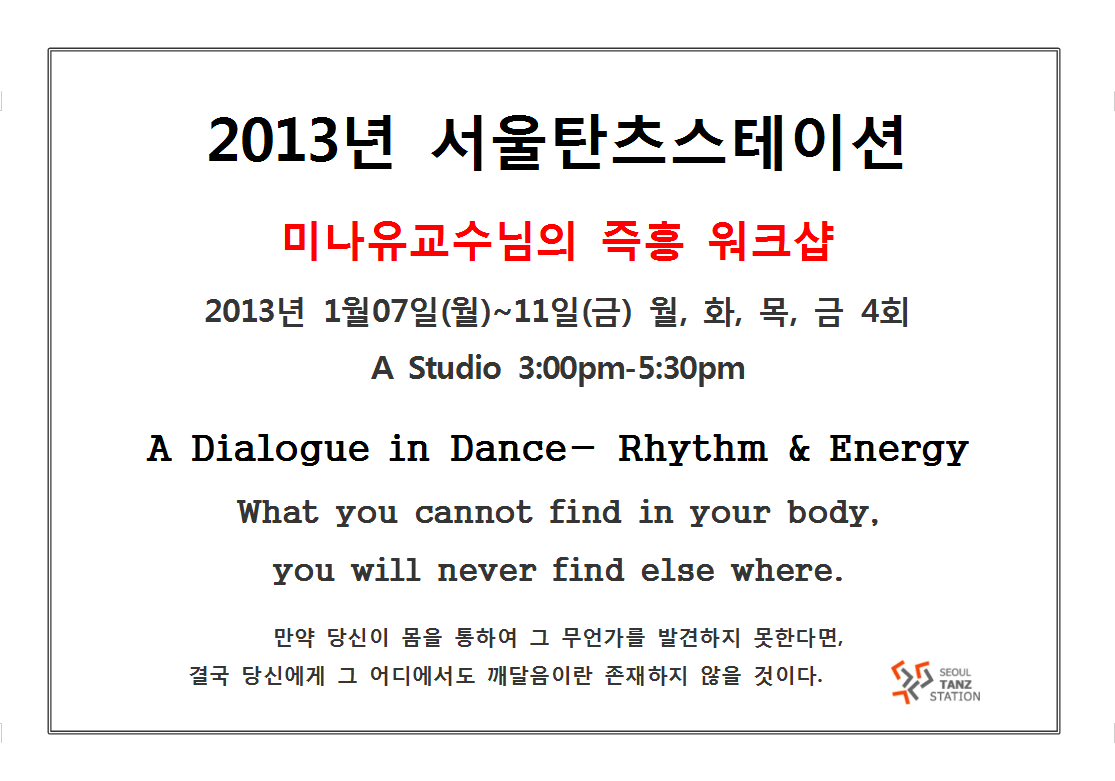 2013년 서울탄츠스테이션

미나유교수님의 즉흥 워크샵

2013년 1월07일(월)~11일(금) 월, 화, 목, 금 4회

A Studio 3:00pm-5:30pm

A Dialogue in Dance- Rhythm & Energy

What you cannot find in your body,

you will never find else where.

만약 당신이 몸을 통하여 그 무언가를 발견하지 못한다면,

결국 당신에게 그 어디에서도 깨달음이란 존재하지 않을 것이다.

SEOUL TANZ STATION